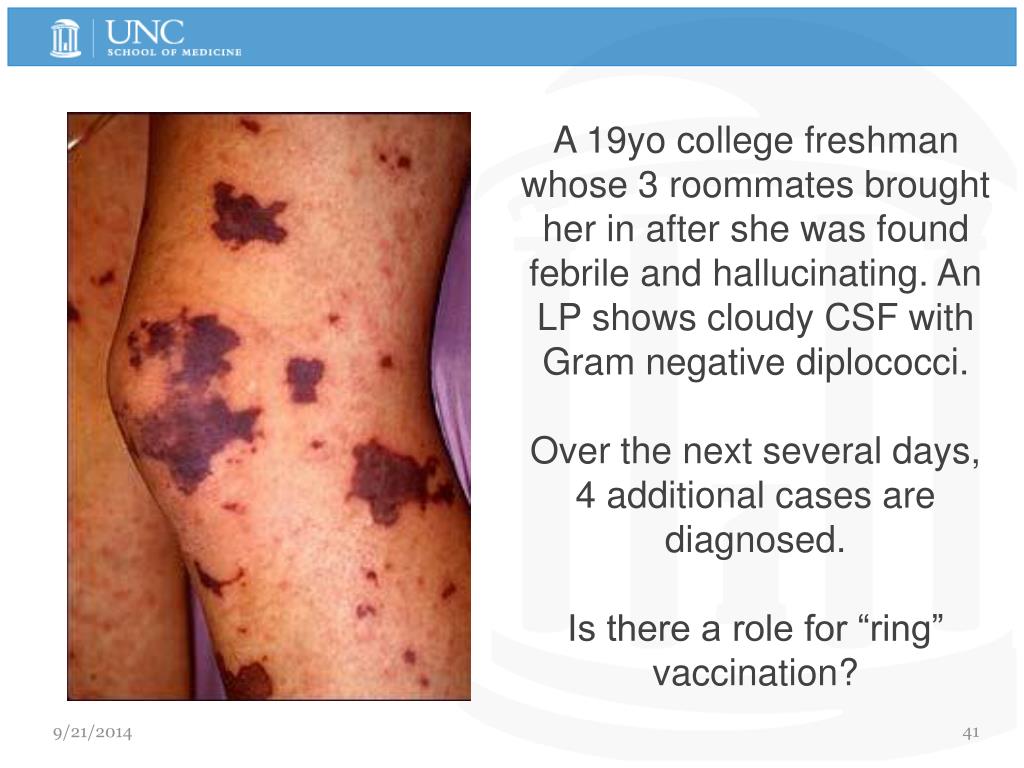 UNC
SCHOOL OF MEDICINE

A 19yo college freshman whose 3 roommates brought her in after she was found febrile and hallucinating. An LP shows cloudy CSF with Gram negative diplococci.

Over the next several days, 4 additional cases are diagnosed.

Is there a role for “ring” vaccination?

9/21/2014

41